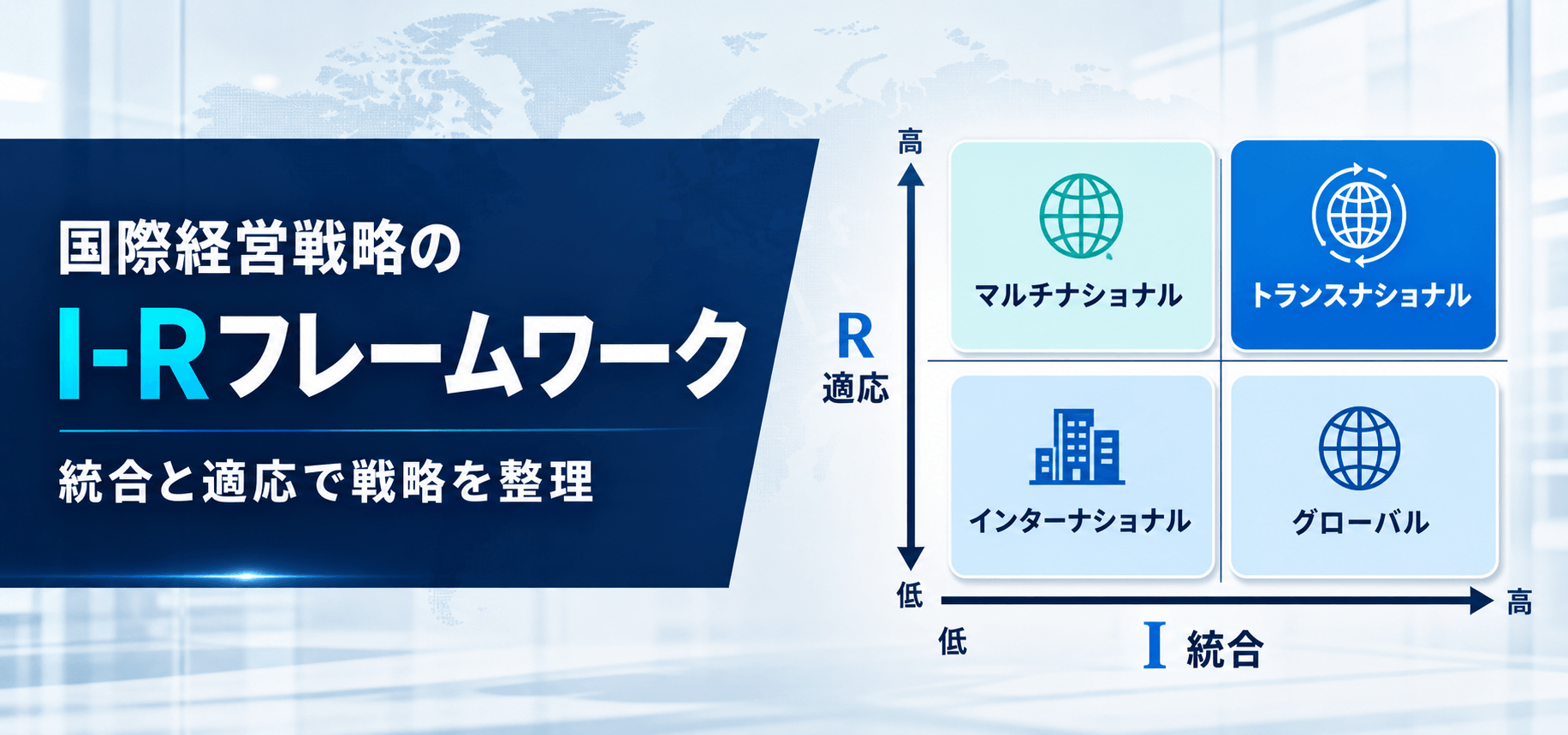 国際経営戦略の
I-Rフレームワーク
統合と適応で戦略を整理

高
R
適応
低

マルチナショナル
トランスナショナル
インターナショナル
グローバル

低
I 統合
高